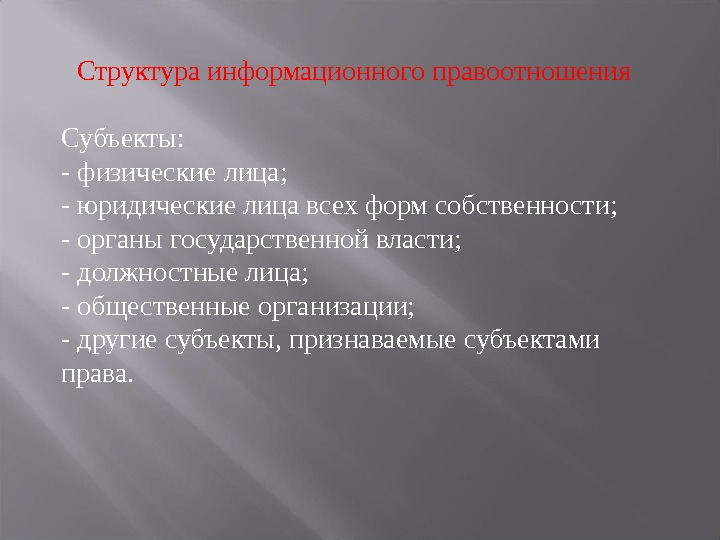 Структура информационного правоотношения

Субъекты:
- физические лица;
- юридические лица всех форм собственности;
- органы государственной власти;
- должностные лица;
- общественные организации;
- другие субъекты, признаваемые субъектами права.